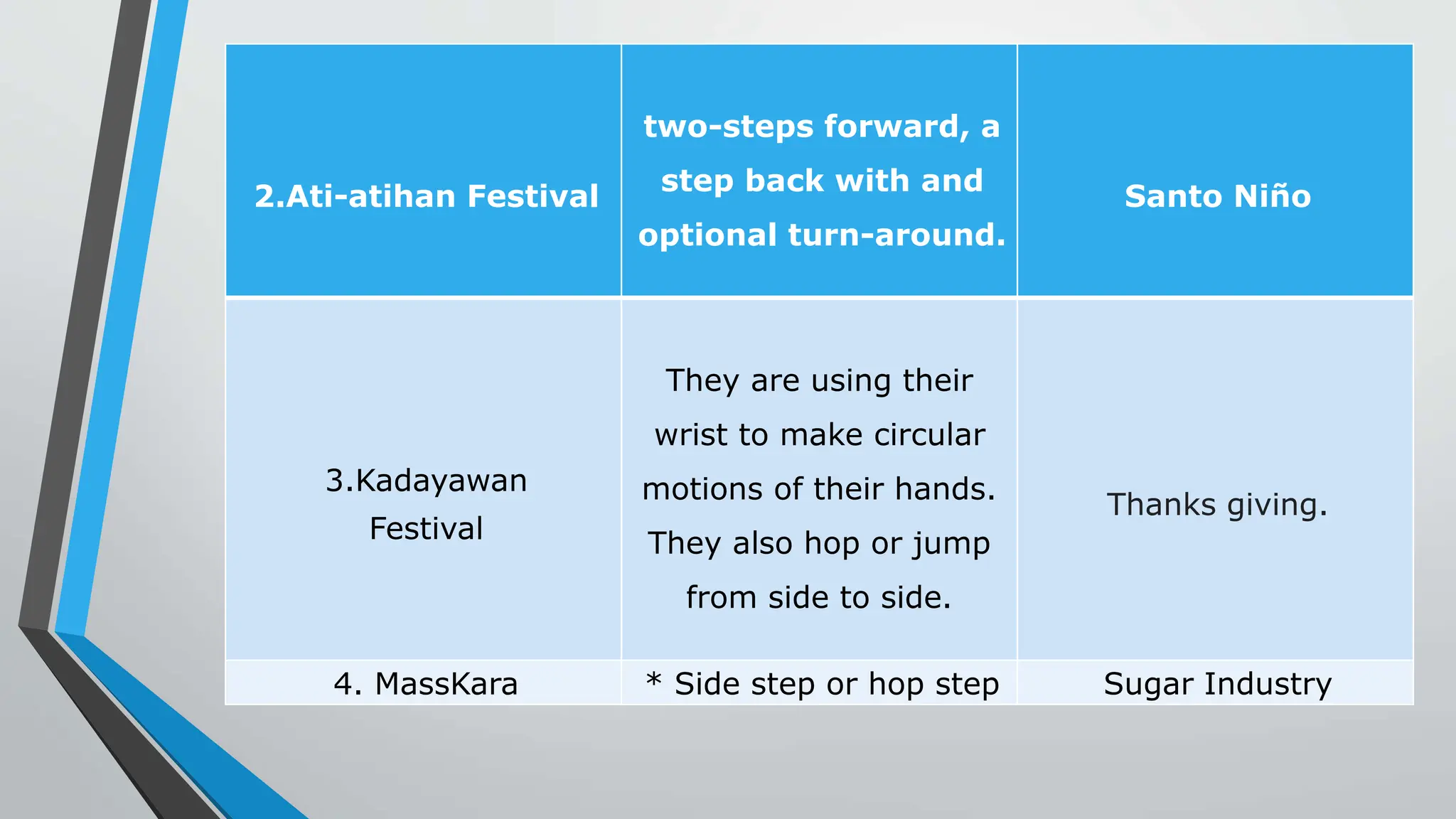 | 2.Ati-atihan Festival | two-steps forward, a step back with and optional turn-around. | Santo Niño |
|---|---|---|
| 3.Kadayawan Festival | They are using their wrist to make circular motions of their hands. They also hop or jump from side to side. | Thanks giving. |
| 4. MassKara | * Side step or hop step | Sugar Industry |